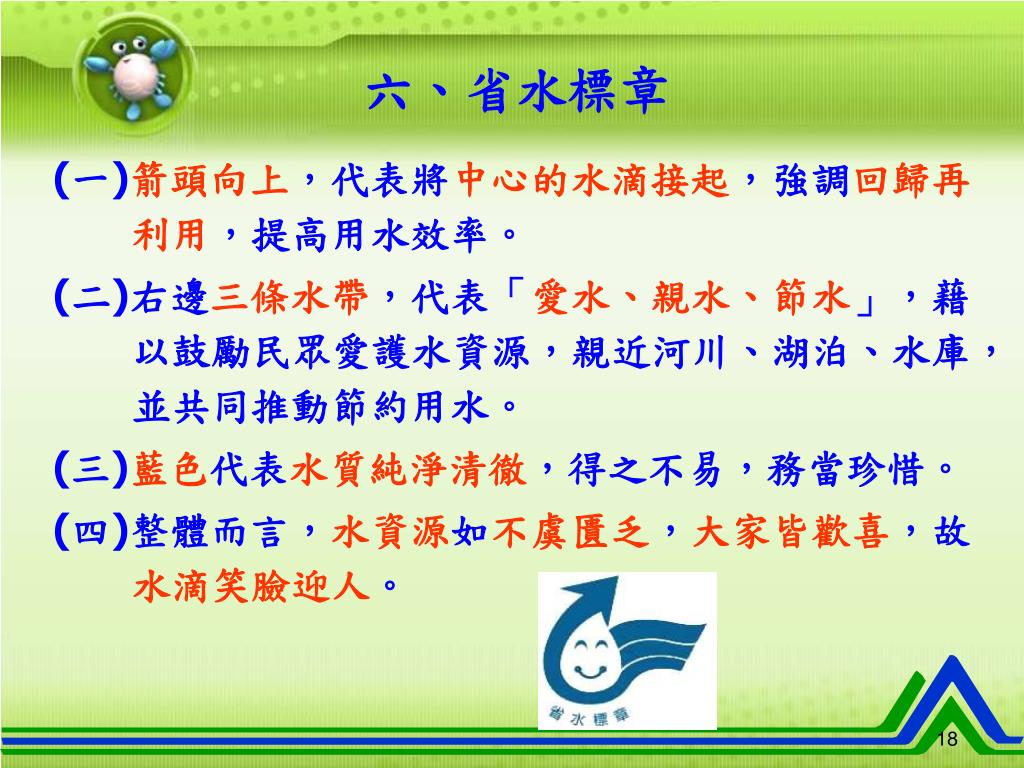 六、省水標章

(一)箭頭向上，代表將中心的水滴接起，強調回歸再利用，提高用水效率。

(二)右邊三條水帶，代表「愛水、親水、節水」，藉以鼓勵民眾愛護水資源，親近河川、湖泊、水庫，並共同推動節約用水。

(三)藍色代表水質純淨清徹，得之不易，務當珍惜。

(四)整體而言，水資源如不虞匱乏，大家皆歡喜，故水滴笑臉迎人。

省水標章

18